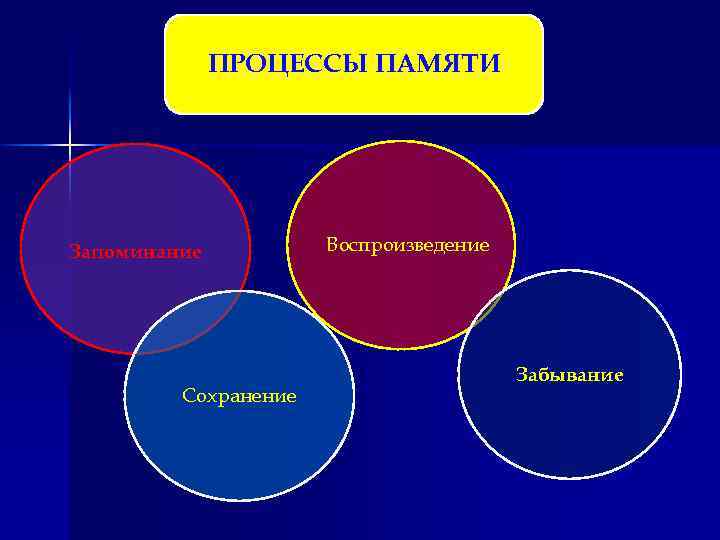 ПРОЦЕССЫ ПАМЯТИ

Запоминание

Воспроизведение

Сохранение

Забывание